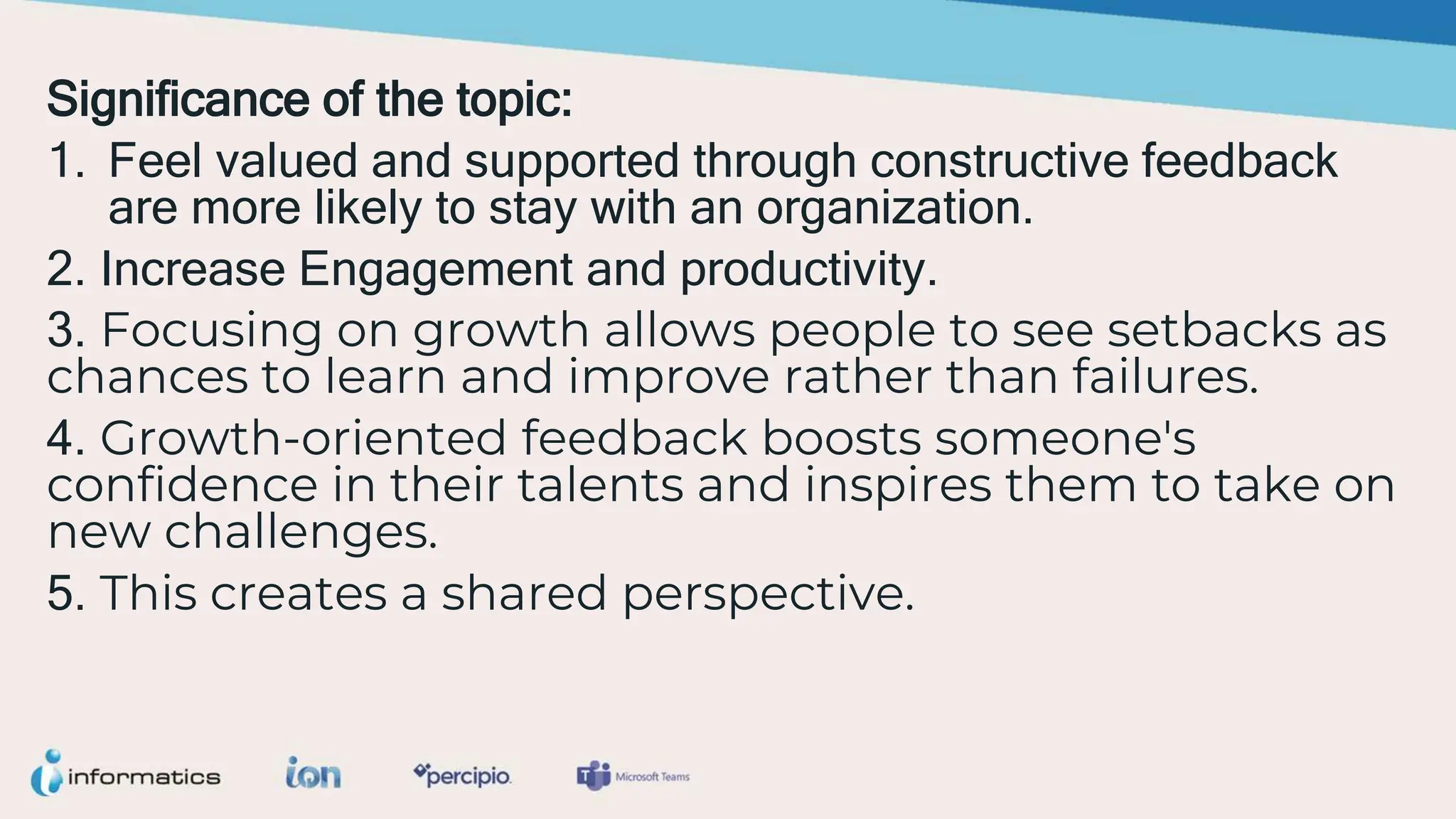 Significance of the topic:

1. Feel valued and supported through constructive feedback are more likely to stay with an organization.

2. Increase Engagement and productivity.

3. Focusing on growth allows people to see setbacks as chances to learn and improve rather than failures.

4. Growth-oriented feedback boosts someone's confidence in their talents and inspires them to take on new challenges.

5. This creates a shared perspective.

informatics ion percipio Microsoft Teams